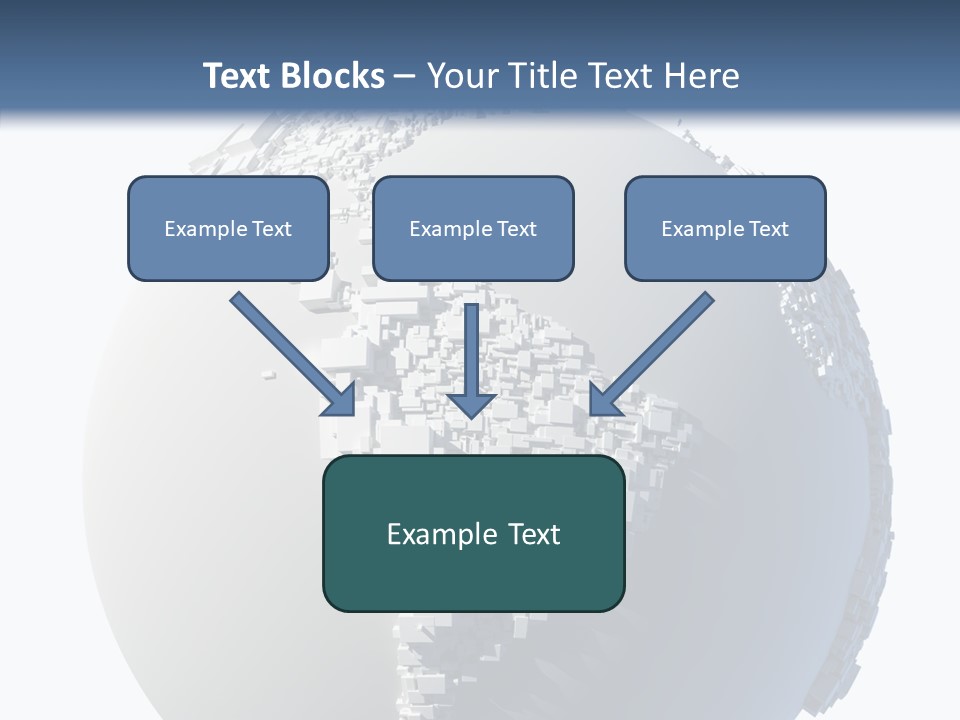 Text Blocks – Your Title Text Here

Example Text

Example Text

Example Text

Example Text